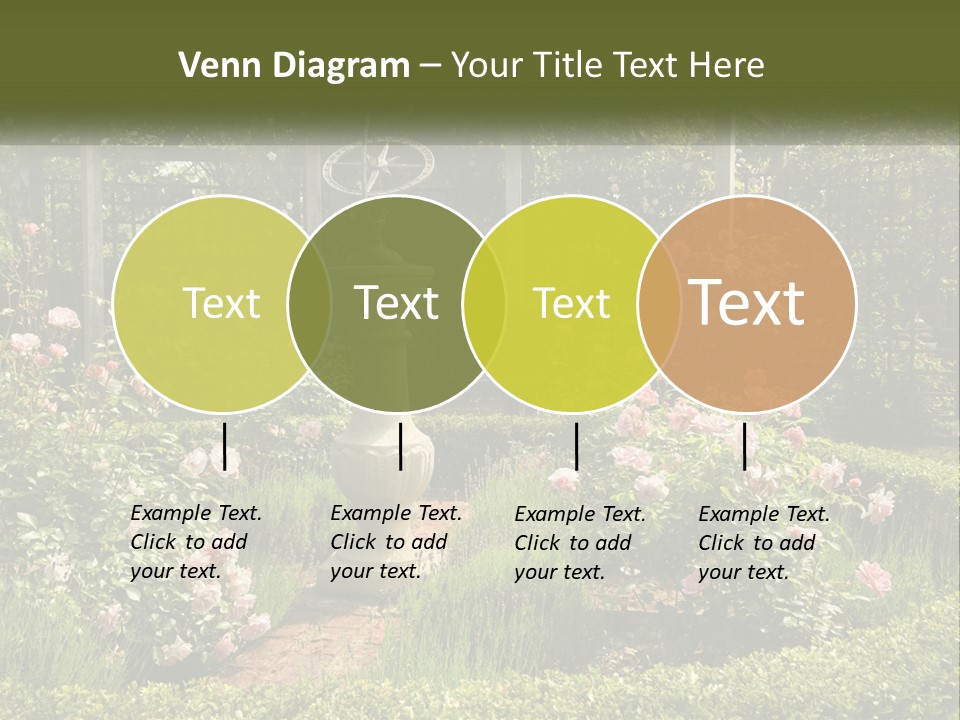 Venn Diagram – Your Title Text Here

Text

Text

Text

Text

Example Text. Click to add your text.

Example Text. Click to add your text.

Example Text. Click to add your text.

Example Text. Click to add your text.